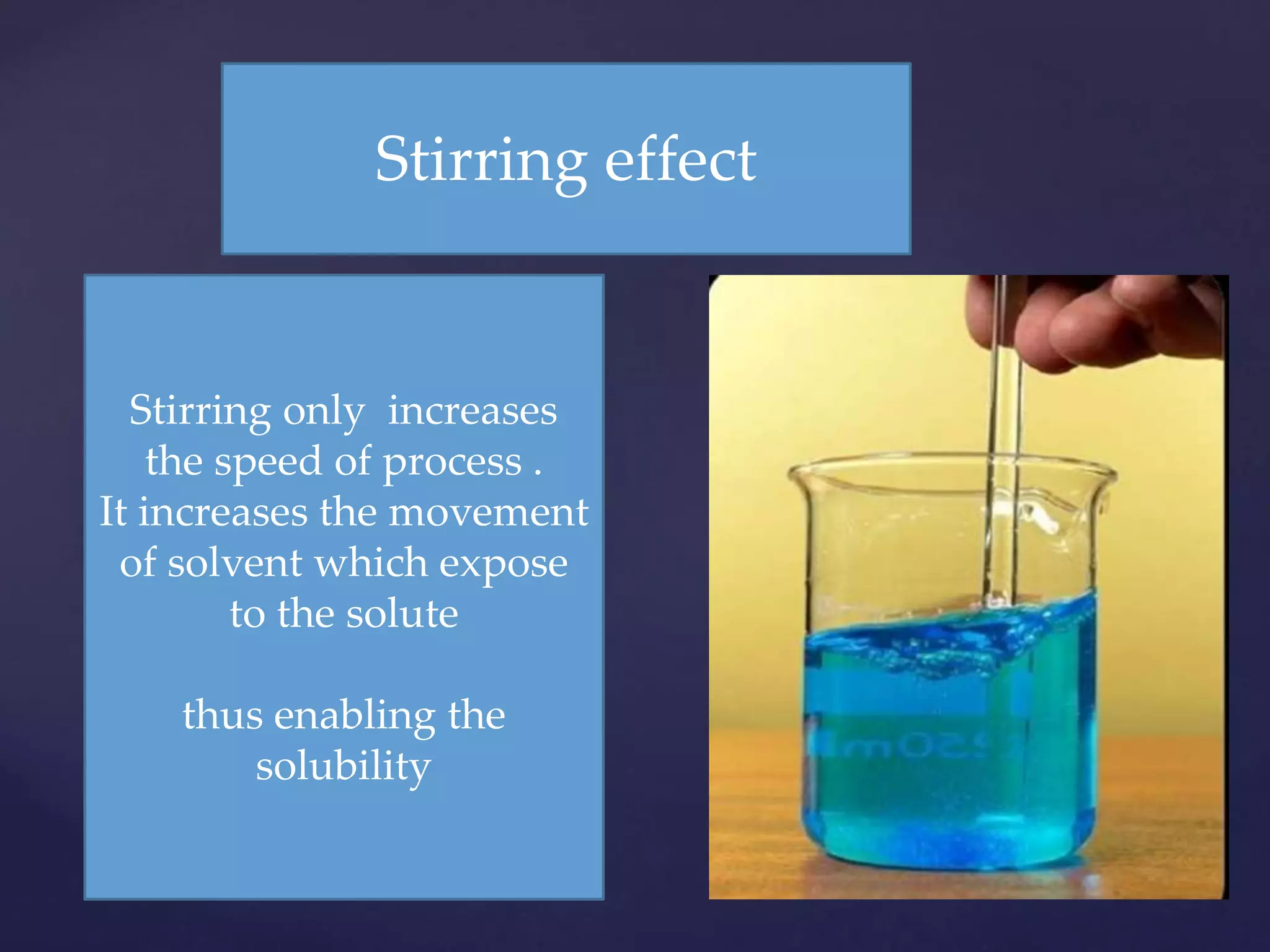 Stirring effect

Stirring only increases the speed of process . It increases the movement of solvent which expose to the solute

thus enabling the solubility

250ml